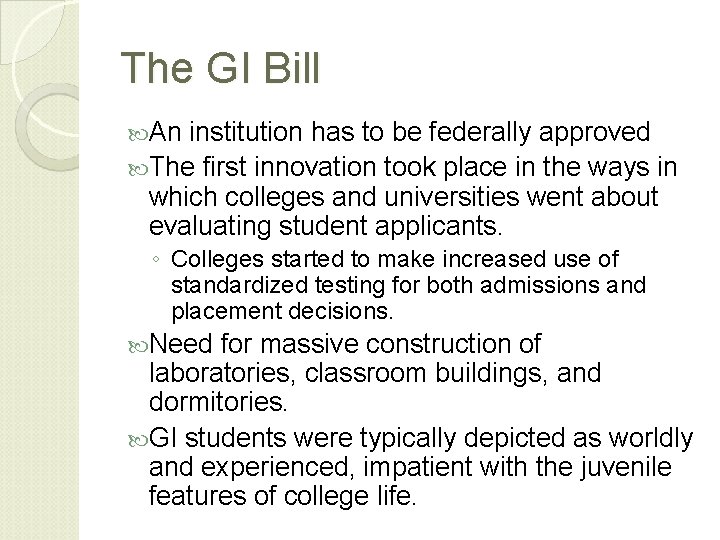 The GI Bill

An institution has to be federally approved

The first innovation took place in the ways in which colleges and universities went about evaluating student applicants.

◦ Colleges started to make increased use of standardized testing for both admissions and placement decisions.

Need for massive construction of laboratories, classroom buildings, and dormitories.

GI students were typically depicted as worldly and experienced, impatient with the juvenile features of college life.